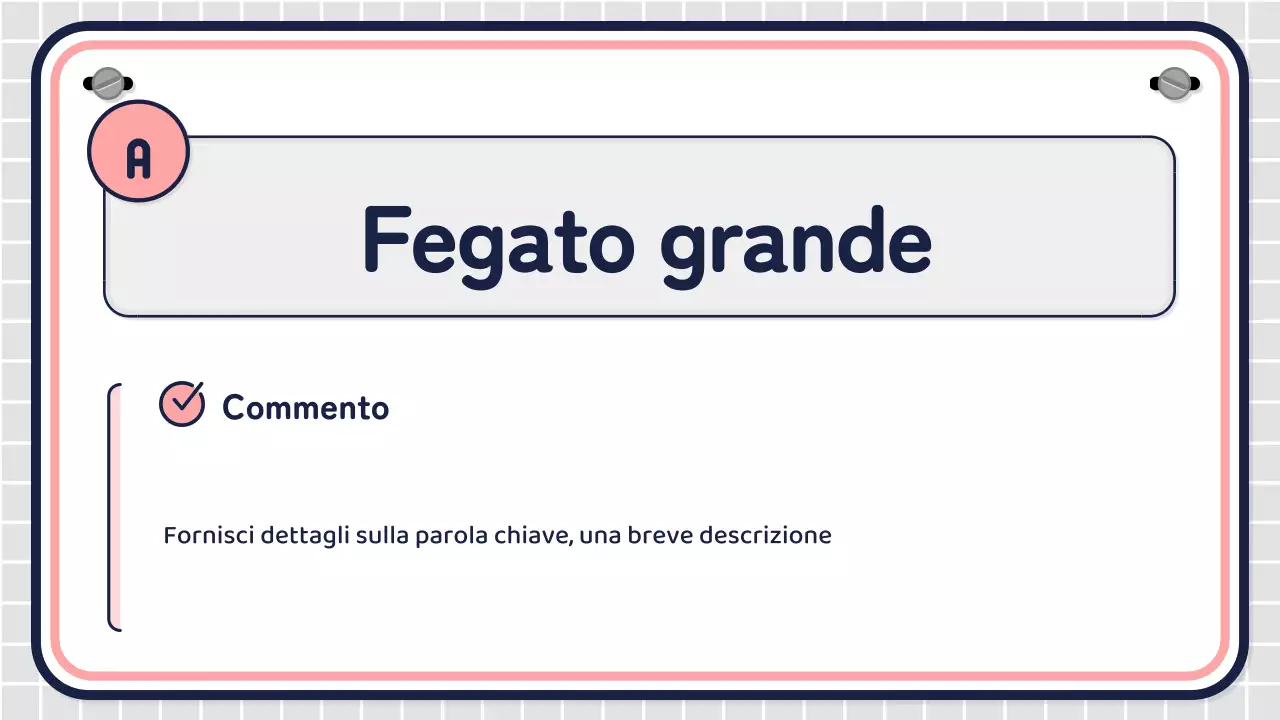 A

Fegato grande

Commento

Fornisci dettagli sulla parola chiave, una breve descrizione